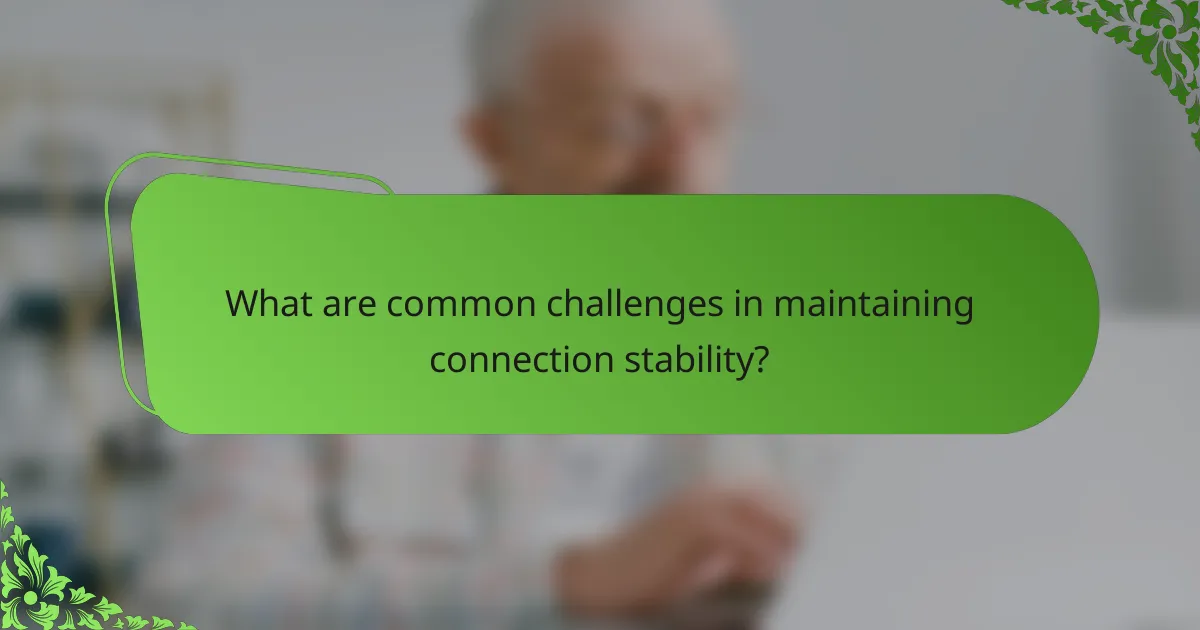 What are common challenges in maintaining connection stability?